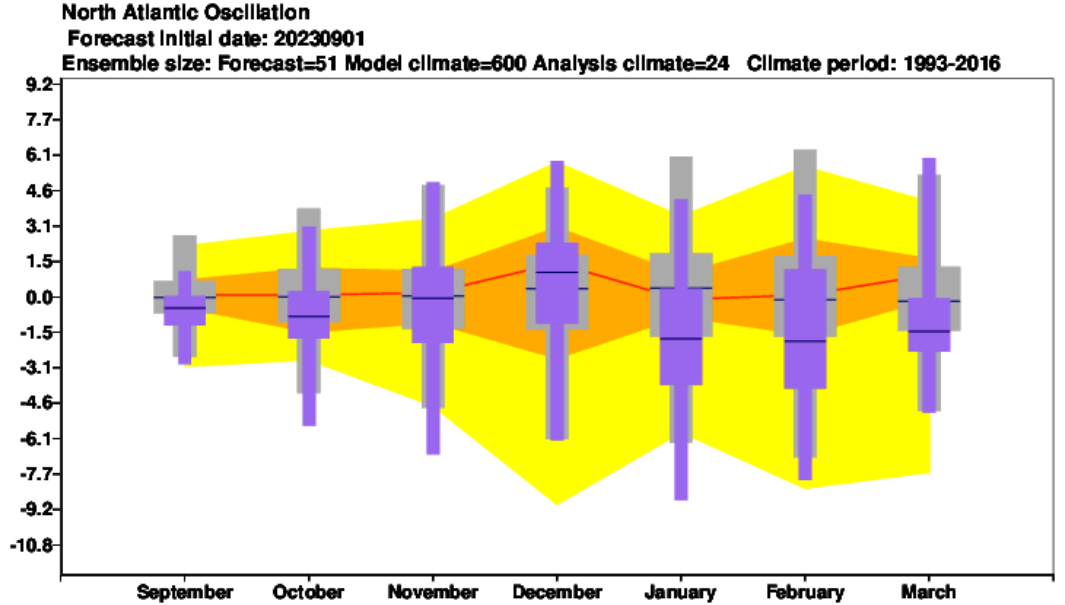 North Atlantic Oscillation
Forecast initial date: 20230901
Ensemble size: Forecast=51 Model climate=600 Analysis climate=24 Climate period: 1993-2016

9.2
7.7
6.1
4.6
3.1
1.5
0.0
-1.5
-3.1
-4.6
-6.1
-7.7
-9.2
-10.8

September October November December January February March